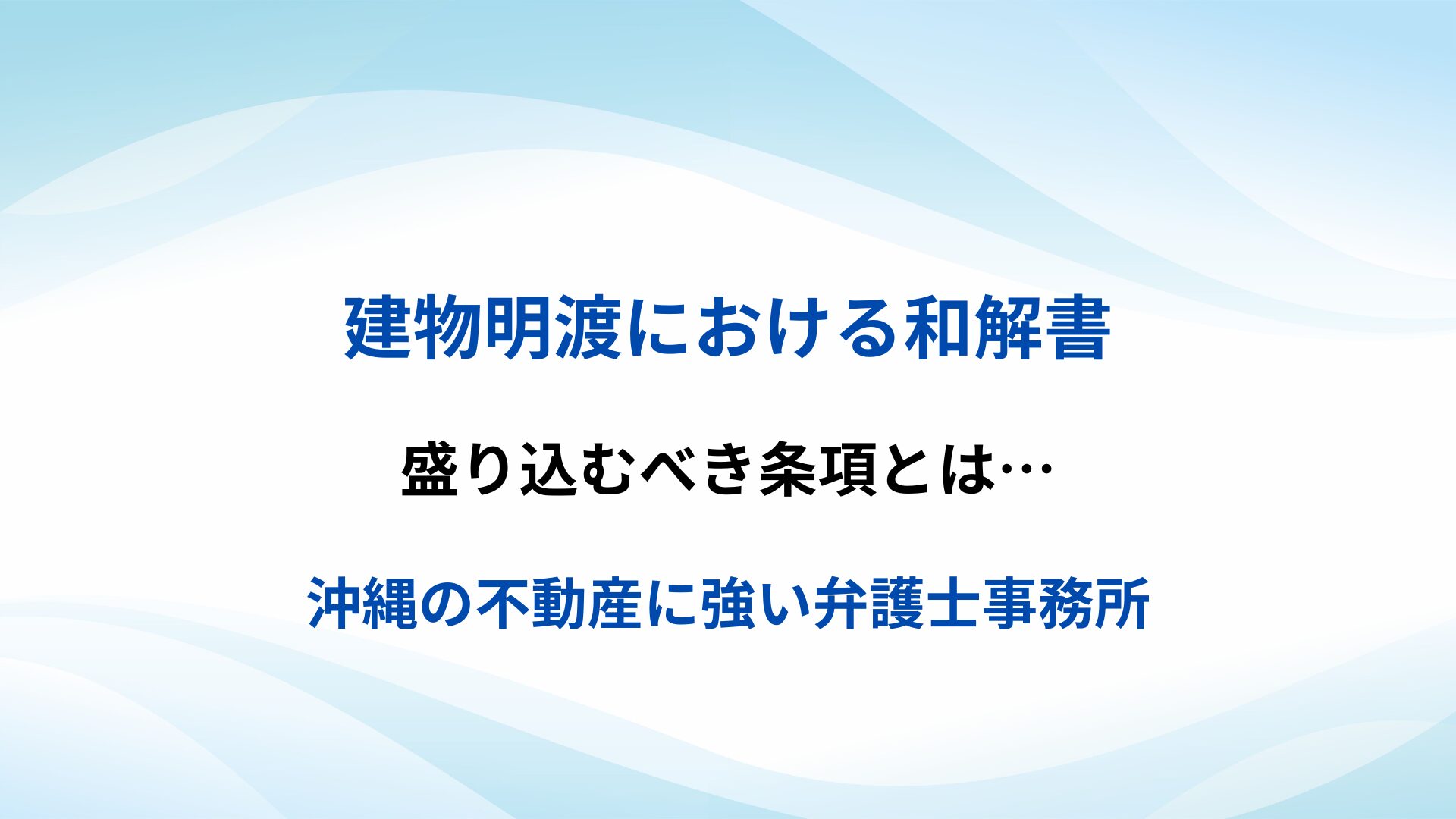 建物明渡における和解書

盛り込むべき条項とは…

沖縄の不動産に強い弁護士事務所